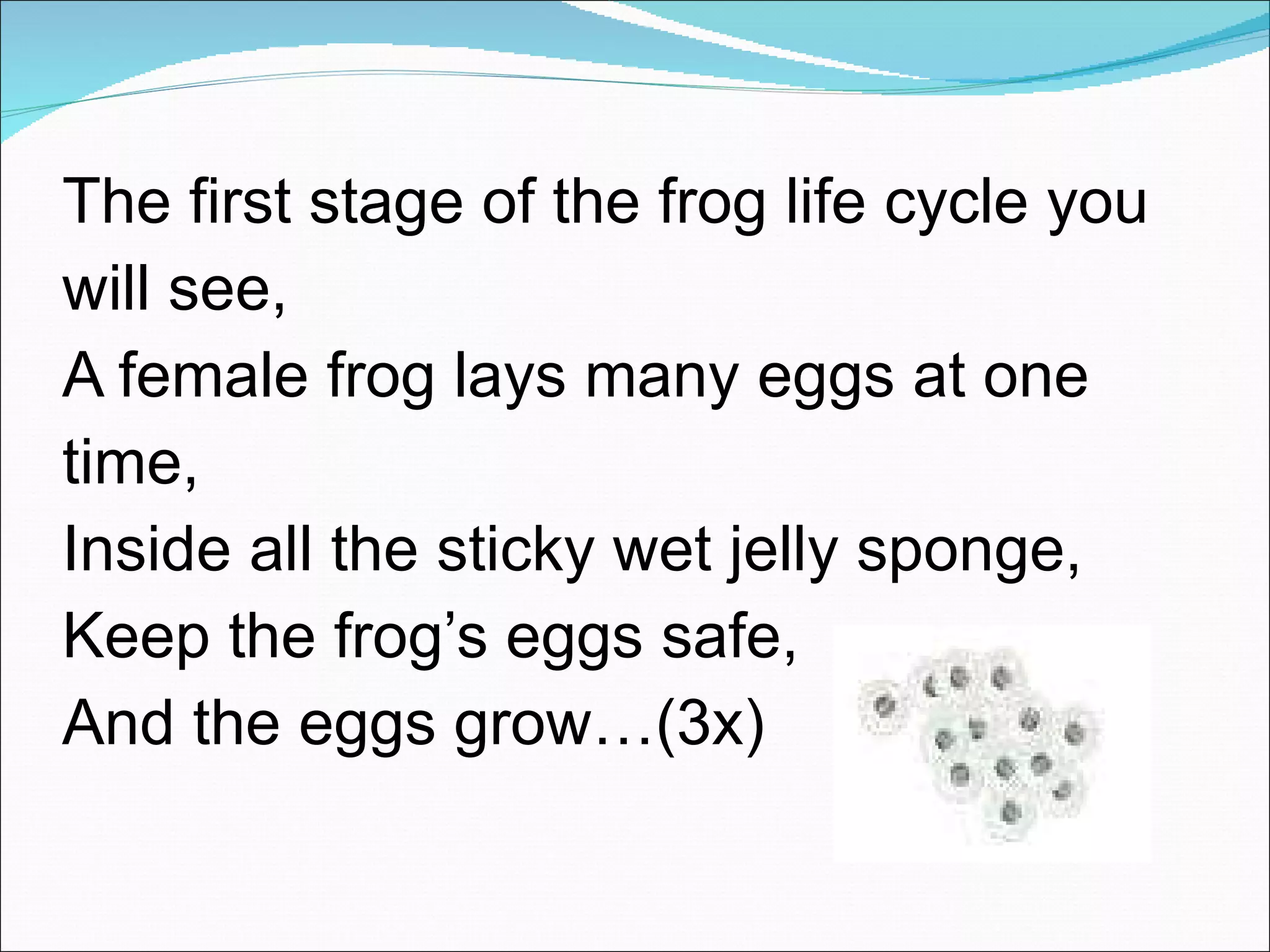 The first stage of the frog life cycle you will see,
A female frog lays many eggs at one time,
Inside all the sticky wet jelly sponge,
Keep the frog’s eggs safe,
And the eggs grow…(3x)